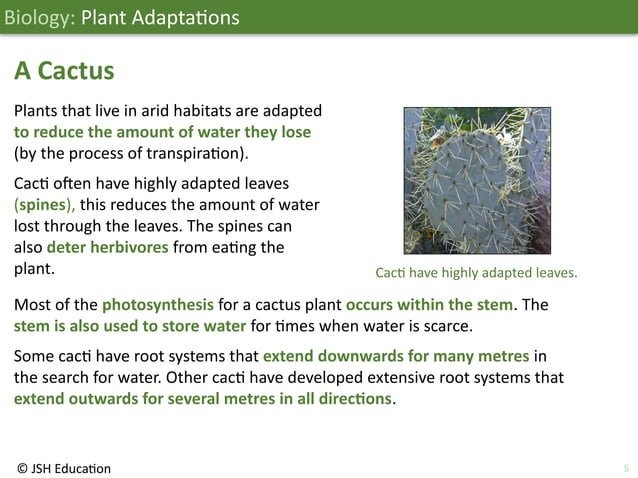 Biology: Plant Adaptations

A Cactus

Plants that live in arid habitats are adapted to reduce the amount of water they lose (by the process of transpiration).

Cacti often have highly adapted leaves (spines), this reduces the amount of water lost through the leaves. The spines can also deter herbivores from eating the plant.

Cacti have highly adapted leaves.

Most of the photosynthesis for a cactus plant occurs within the stem. The stem is also used to store water for times when water is scarce.

Some cacti have root systems that extend downwards for many metres in the search for water. Other cacti have developed extensive root systems that extend outwards for several metres in all directions.

© JSH Education

5